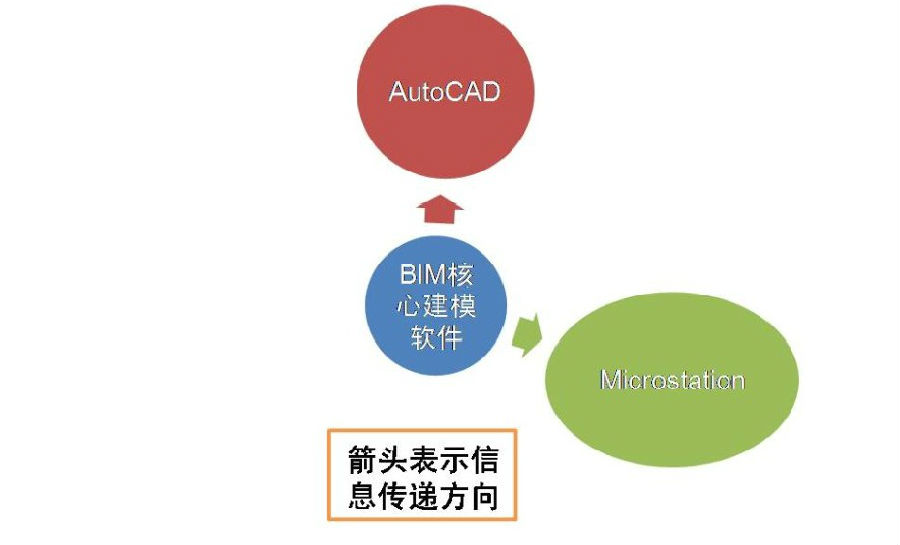 AutoCAD

BIM核心建模软件

Microstation

箭头表示信息传递方向